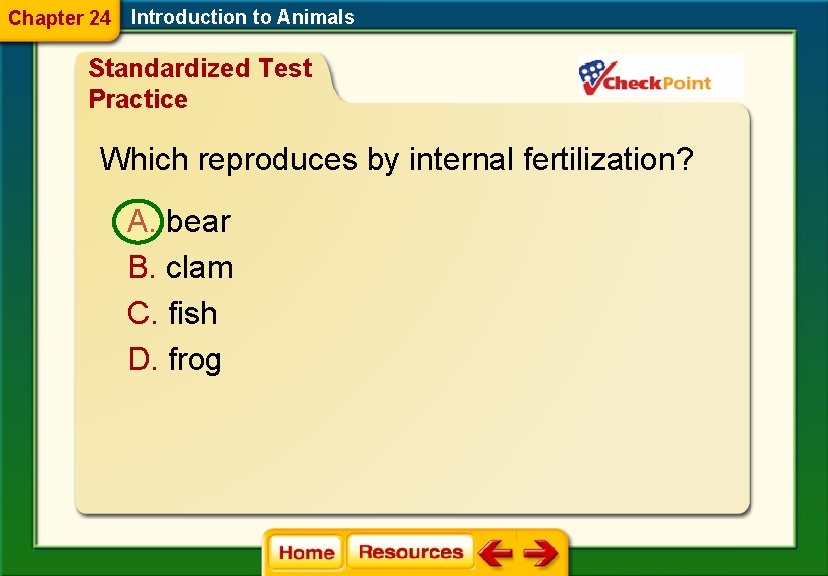 Chapter 24 Introduction to Animals

Standardized Test Practice

CheckPoint

Which reproduces by internal fertilization?

A. bear
B. clam
C. fish
D. frog

Home Resources